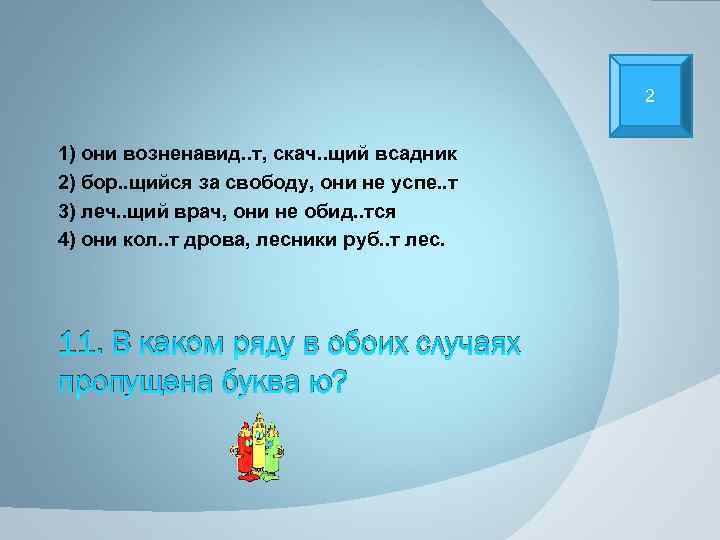 2

1) они возненавид..т, скач..щий всадник
2) бор..щийся за свободу, они не успе..т
3) леч..щий врач, они не обид..тся
4) они кол..т дрова, лесники руб..т лес.

11. В каком ряду в обоих случаях пропущена буква ю?